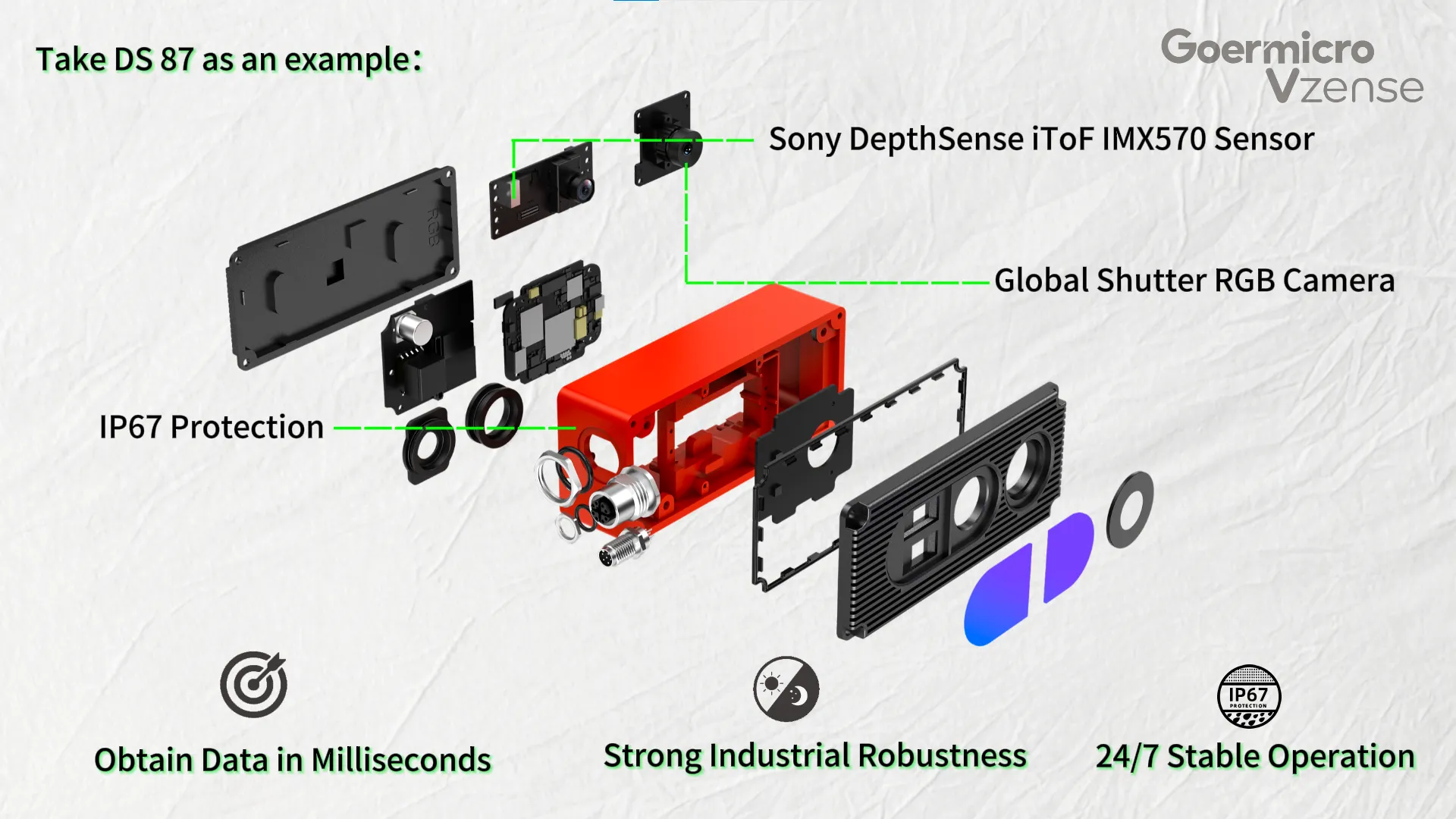 Take DS 87 as an example:

Goermicro
Vzense

Sony DepthSense iToF IMX570 Sensor

RGB

Global Shutter RGB Camera

IP67 Protection

IP67
PROTECTION

Obtain Data in Milliseconds

Strong Industrial Robustness

24/7 Stable Operation